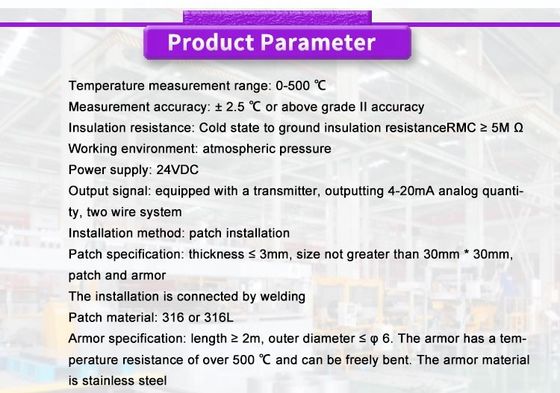 Product Parameter

Temperature measurement range: 0-500 ℃
Measurement accuracy: ± 2.5 ℃ or above grade II accuracy
Insulation resistance: Cold state to ground insulation resistanceRMC ≥ 5M Ω
Working environment: atmospheric pressure
Power supply: 24VDC
Output signal: equipped with a transmitter, outputting 4-20mA analog quantity, two wire system
Installation method: patch installation
Patch specification: thickness ≤ 3mm, size not greater than 30mm * 30mm, patch and armor
The installation is connected by welding
Patch material: 316 or 316L
Armor specification: length ≥ 2m, outer diameter ≤ φ 6. The armor has a temperature resistance of over 500 ℃ and can be freely bent. The armor material is stainless steel